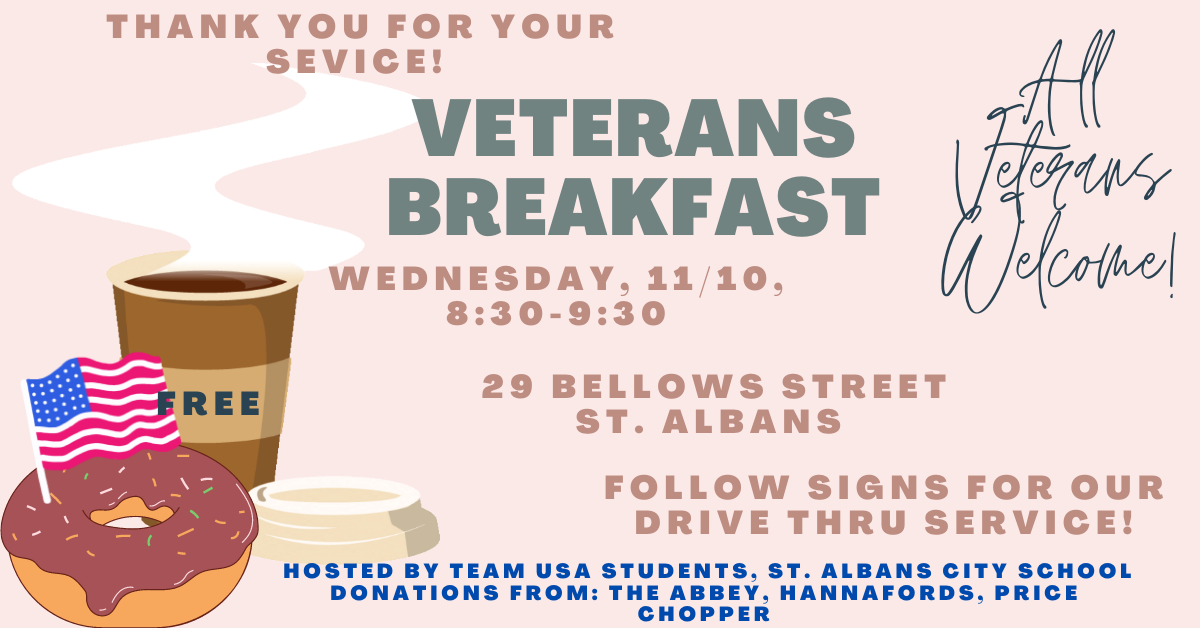 THANK YOU FOR YOUR SEVICE!

VETERANS BREAKFAST

All Veterans Welcome!

WEDNESDAY, 11/10, 8:30-9:30

FREE

29 BELLOWS STREET ST. ALBANS

FOLLOW SIGNS FOR OUR DRIVE THRU SERVICE!

HOSTED BY TEAM USA STUDENTS, ST. ALBANS CITY SCHOOL
DONATIONS FROM: THE ABBEY, HANNAFORDS, PRICE CHOPPER